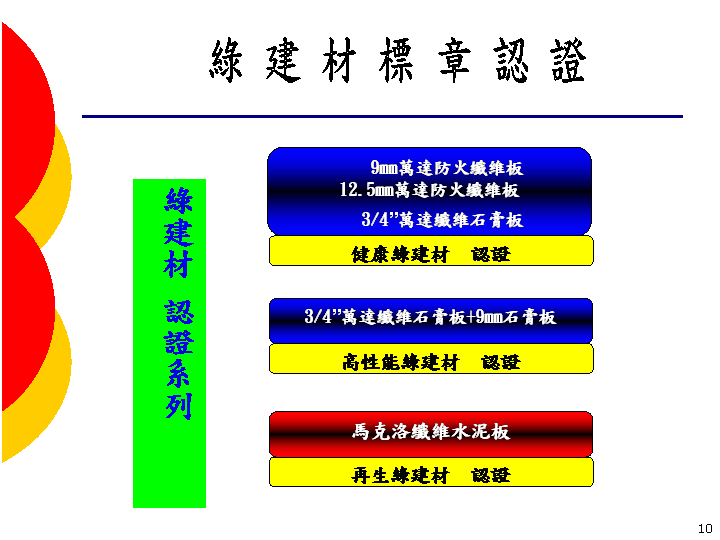 綠建材標章認證

綠建材 認證系列

9mm萬達防火纖維板
12.5mm萬達防火纖維板
3/4"萬達纖維石膏板

健康綠建材 認證

3/4"萬達纖維石膏板+9mm石膏板

高性能綠建材 認證

馬克洛纖維水泥板

再生綠建材 認證

10